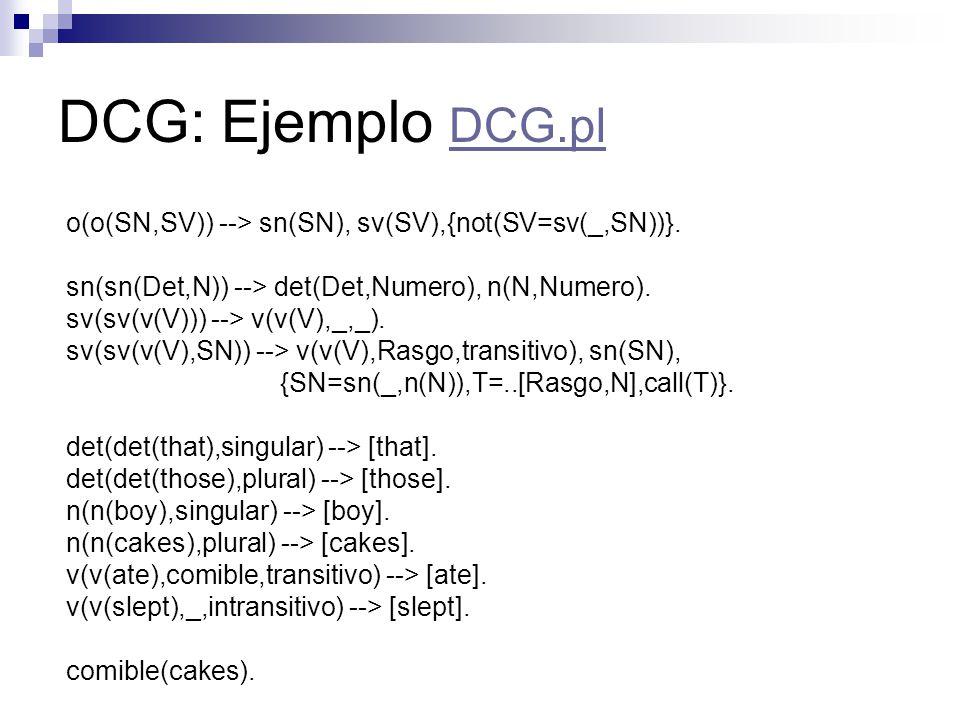 DCG: Ejemplo DCG.pl

o(o(SN,SV)) --> sn(SN), sv(SV),{not(SV=sv(_,SN))}.

sn(sn(Det,N)) --> det(Det,Numero), n(N,Numero).
sv(sv(v(V))) --> v(v(V),_,_).
sv(sv(v(V),SN)) --> v(v(V),Rasgo,transitivo), sn(SN),
{SN=sn(_,n(N)),T=..[Rasgo,N],call(T)}.

det(det(that),singular) --> [that].
det(det(those),plural) --> [those].
n(n(boy),singular) --> [boy].
n(n(cakes),plural) --> [cakes].
v(v(ate),comible,transitivo) --> [ate].
v(v(slept),_,intransitivo) --> [slept].

comible(cakes).